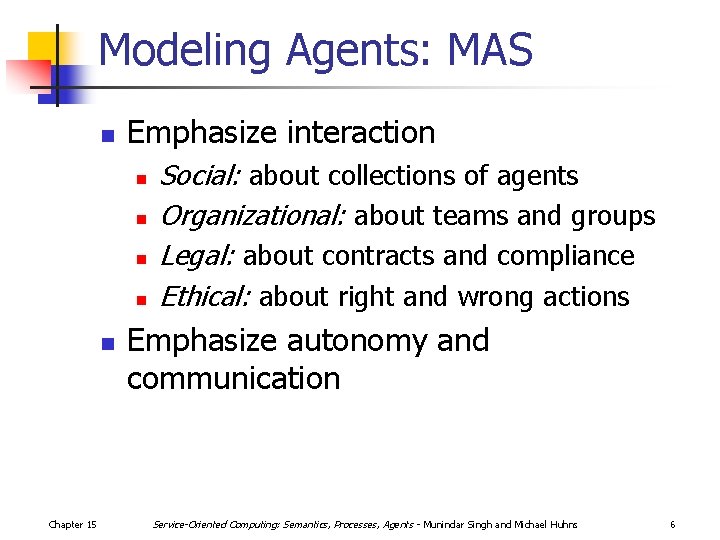 Modeling Agents: MAS

- Emphasize interaction
  - Social: about collections of agents
  - Organizational: about teams and groups
  - Legal: about contracts and compliance
  - Ethical: about right and wrong actions
- Emphasize autonomy and communication

Chapter 15 Service-Oriented Computing: Semantics, Processes, Agents - Munindar Singh and Michael Huhns 6